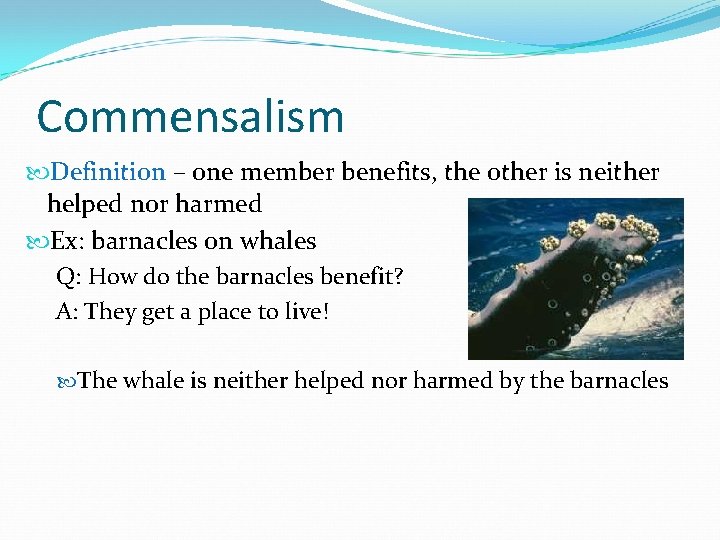 Commensalism

Definition – one member benefits, the other is neither helped nor harmed

Ex: barnacles on whales

Q: How do the barnacles benefit?

A: They get a place to live!

The whale is neither helped nor harmed by the barnacles